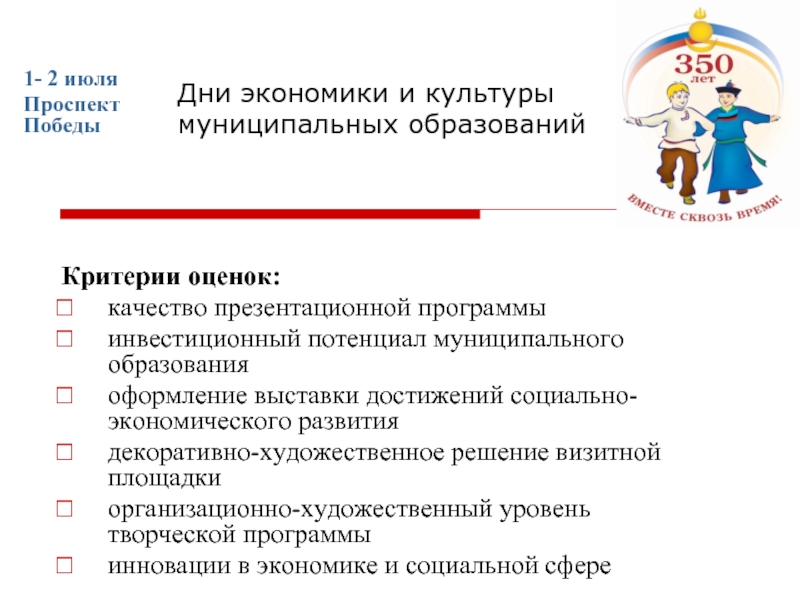 1- 2 июля
Проспект Победы

Дни экономики и культуры муниципальных образований

350 лет

ВМЕСТЕ СКВОЗЬ ВРЕМЯ!

Критерии оценок:

качество презентационной программы

инвестиционный потенциал муниципального образования

оформление выставки достижений социально-экономического развития

декоративно-художественное решение визитной площадки

организационно-художественный уровень творческой программы

инновации в экономике и социальной сфере